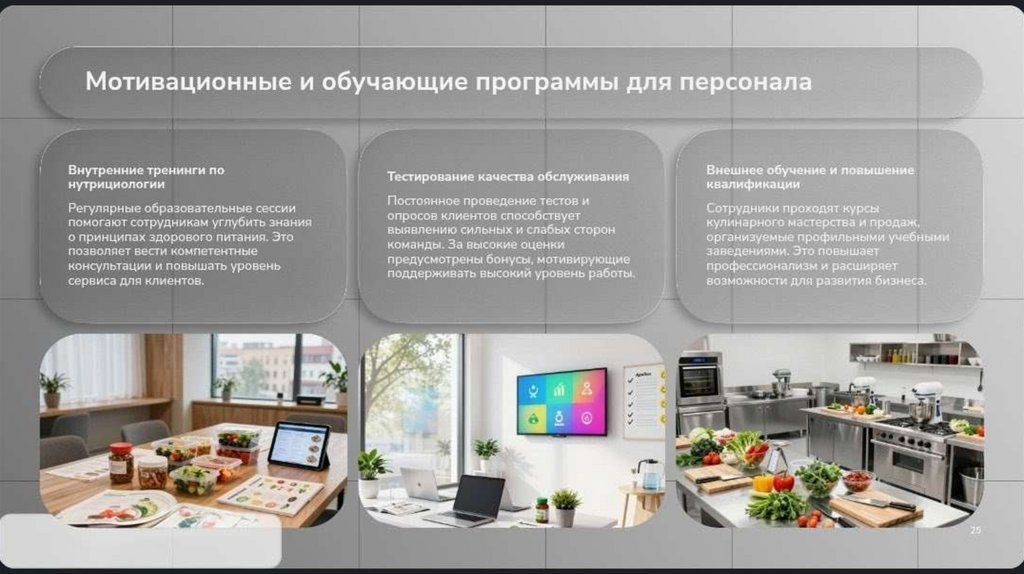 Мотивационные и обучающие программы для персонала

Внутренние тренинги по нутрициологии

Регулярные образовательные сессии помогают сотрудникам углубить знания о принципах здорового питания. Это позволяет вести компетентные консультации и повышать уровень сервиса для клиентов.

Тестирование качества обслуживания

Постоянное проведение тестов и опросов клиентов способствует выявлению сильных и слабых сторон команды. За высокие оценки предусмотрены бонусы, мотивирующие поддерживать высокий уровень работы.

Внешнее обучение и повышение квалификации

Сотрудники проходят курсы кулинарного мастерства и продаж, организуемые профильными учебными заведениями. Это повышает профессионализм и расширяет возможности для развития бизнеса.

25